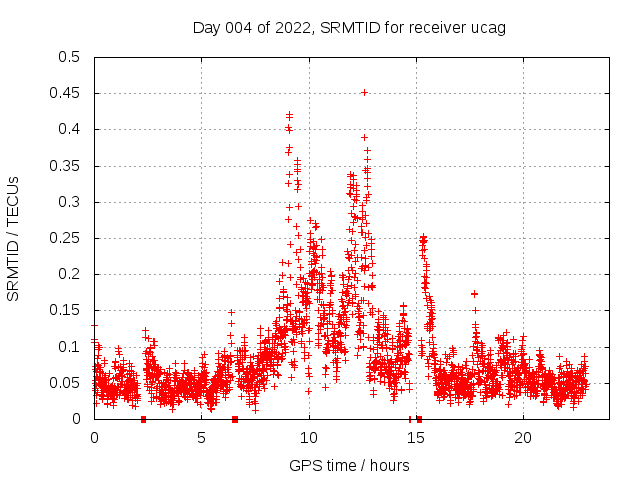 Day 004 of 2022, SRMTID for receiver ucag

SRMTID / TECUs

0.5
0.45
0.4
0.35
0.3
0.25
0.2
0.15
0.1
0.05
0

0
5
10
15
20

GPS time / hours